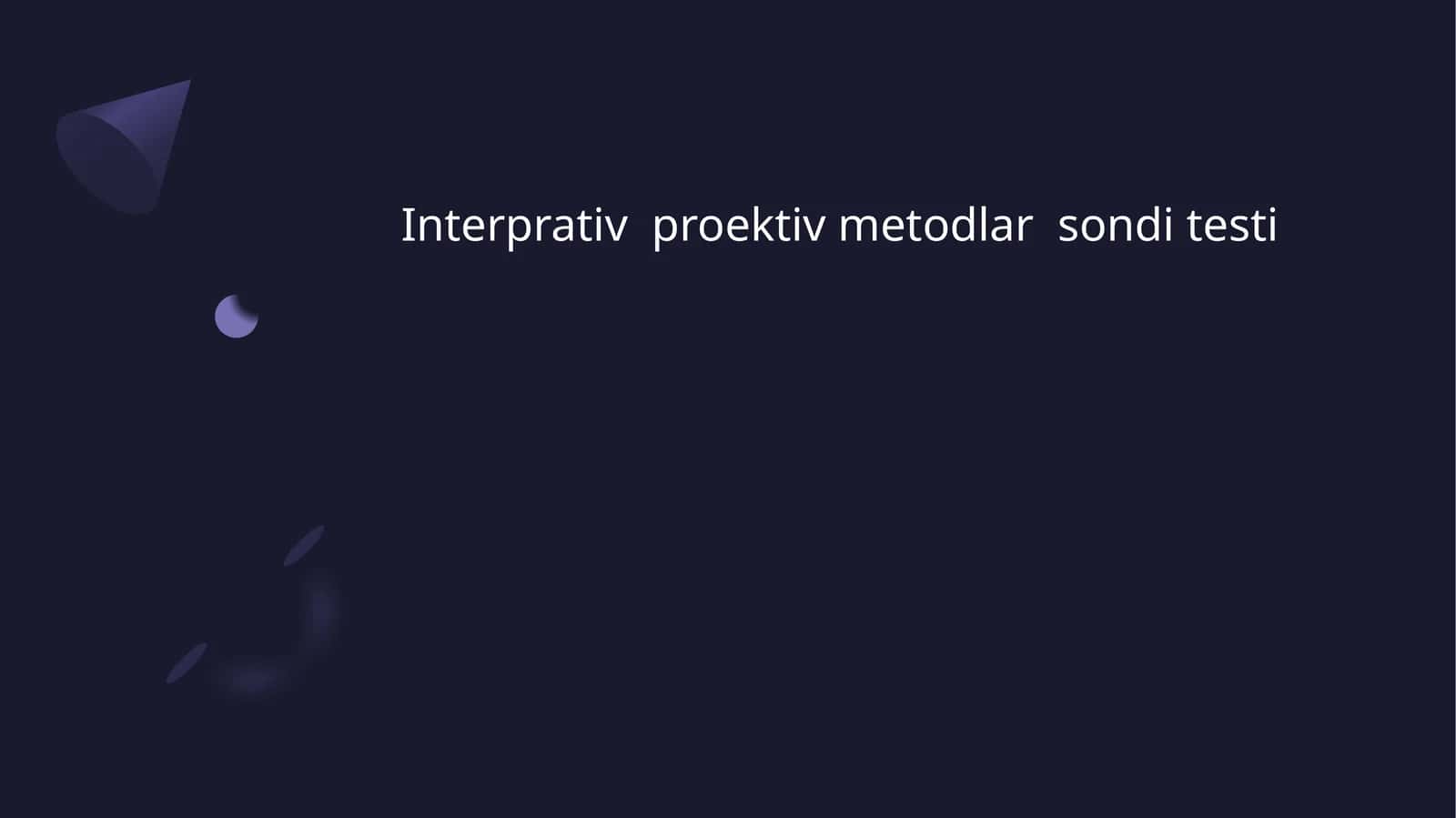 Interprativ  proektiv metodlar  sondi testi